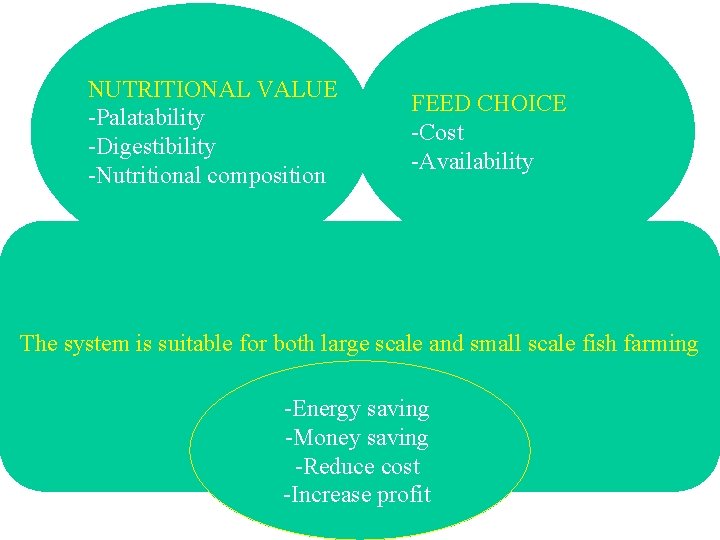 NUTRITIONAL VALUE
-Palatability
-Digestibility
-Nutritional composition

FEED CHOICE
-Cost
-Availability

The system is suitable for both large scale and small scale fish farming

-Energy saving
-Money saving
-Reduce cost
-Increase profit